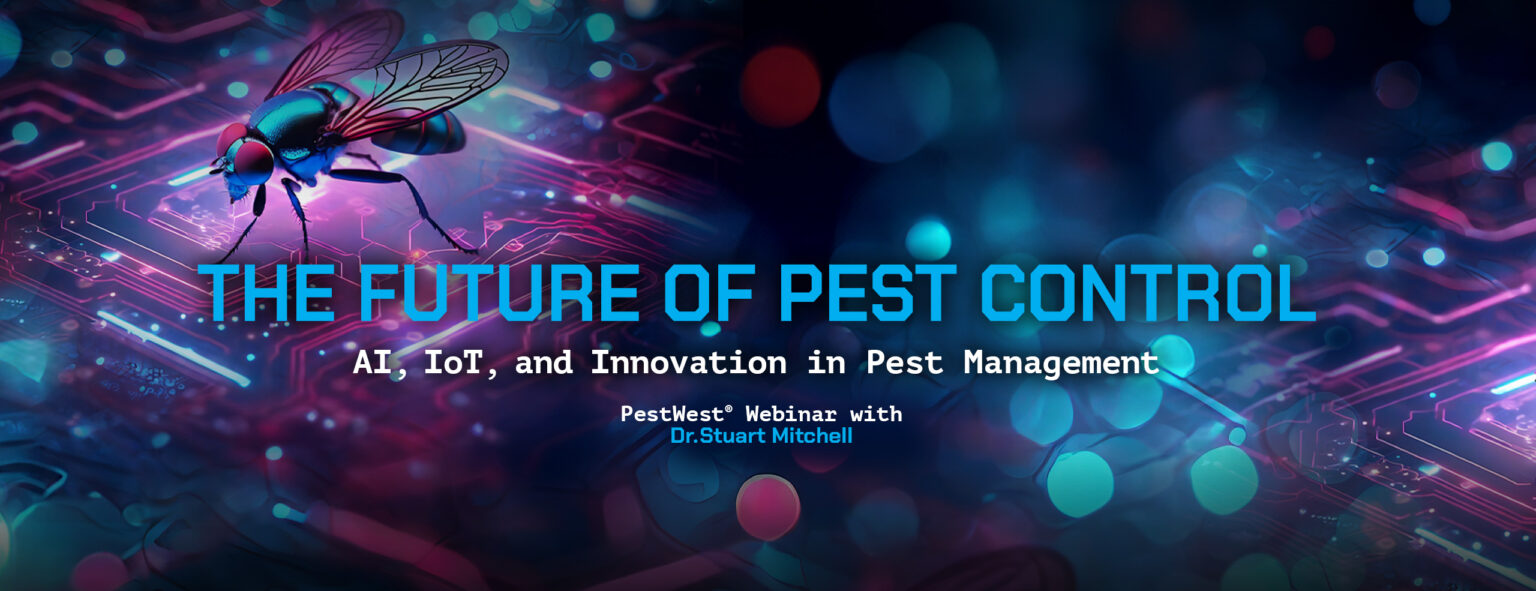 THE FUTURE OF PEST CONTROL

AI, IoT, and Innovation in Pest Management

PestWest® Webinar with
Dr.Stuart Mitchell